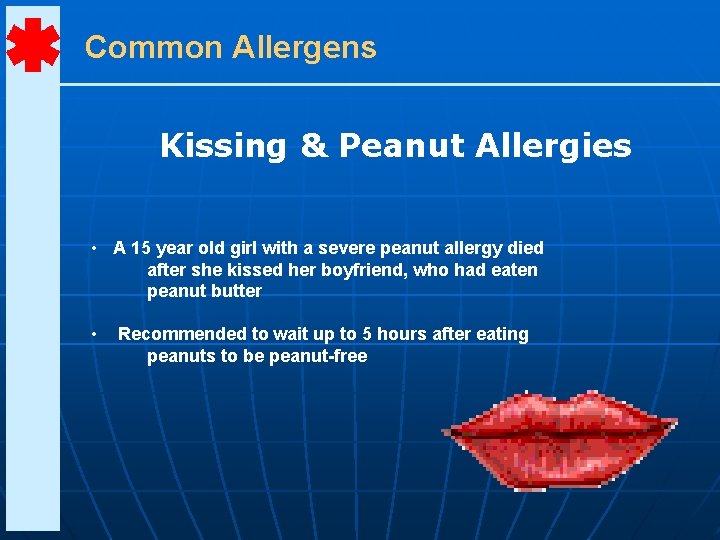 Common Allergens

Kissing & Peanut Allergies

• A 15 year old girl with a severe peanut allergy died after she kissed her boyfriend, who had eaten peanut butter

• Recommended to wait up to 5 hours after eating peanuts to be peanut-free